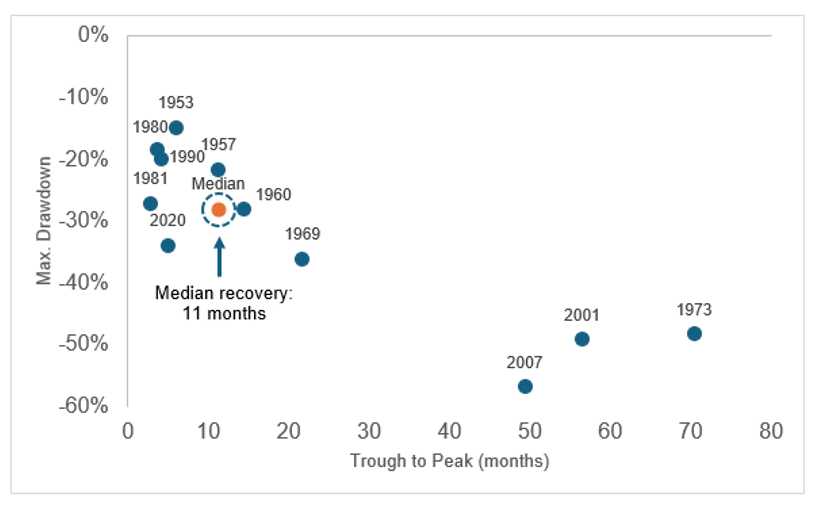 0%
-10%
-20%
-30%
-40%
-50%
-60%
Max. Drawdown

1953
1980
1990
1957
1981
Median
1960
2020
1969
Median recovery:
11 months
2001
1973
2007

0
10
20
30
40
50
60
70
80
Trough to Peak (months)